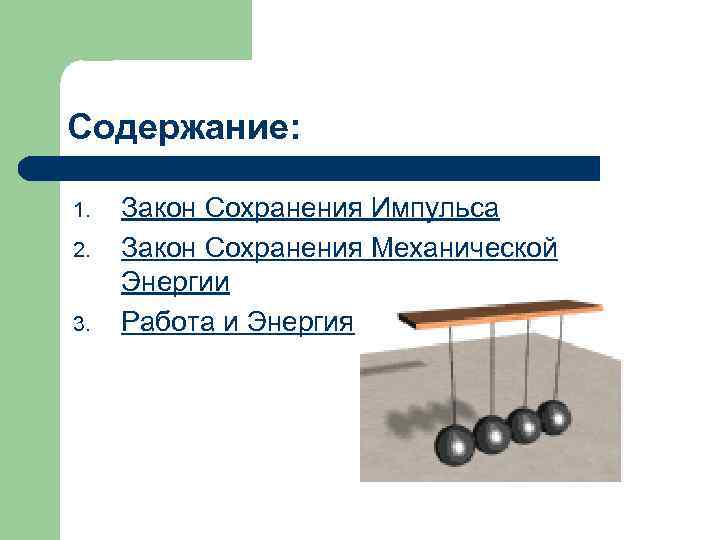 Содержание:

1. Закон Сохранения Импульса
2. Закон Сохранения Механической Энергии
3. Работа и Энергия